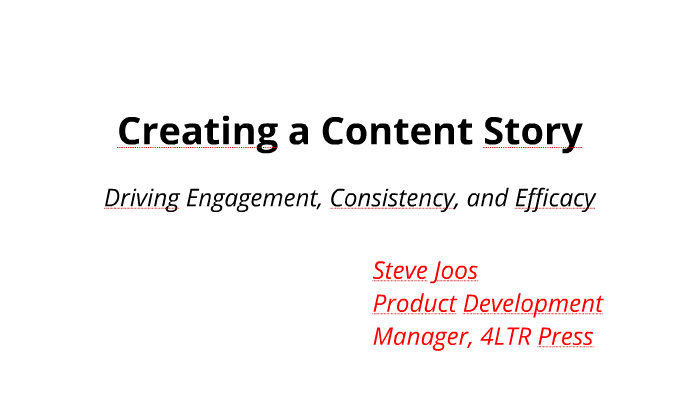 Creating a Content Story

Driving Engagement, Consistency, and Efficacy

Steve Joos
Product Development
Manager, 4LTR Press